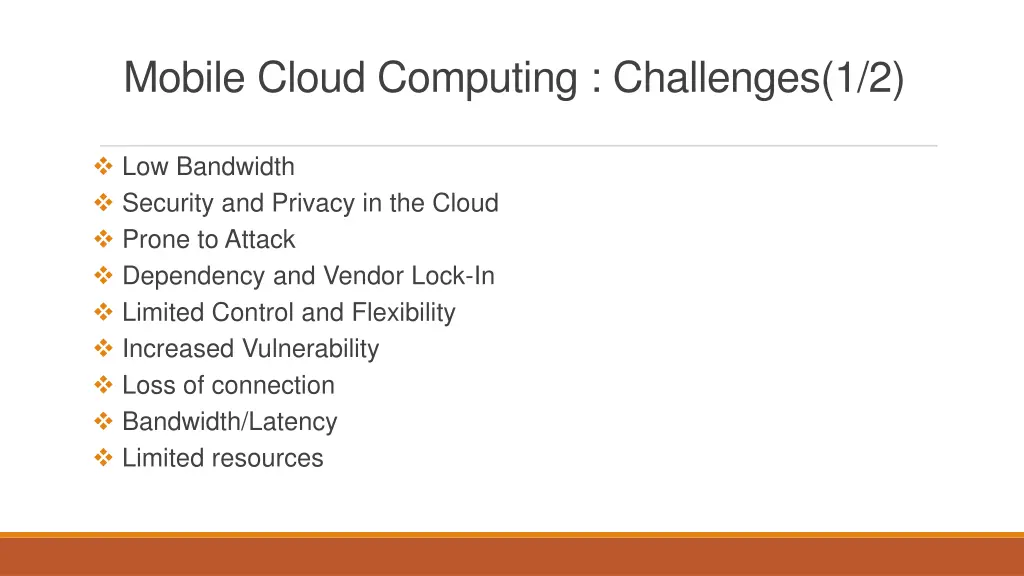 Mobile Cloud Computing : Challenges(1/2)

❖ Low Bandwidth
❖ Security and Privacy in the Cloud
❖ Prone to Attack
❖ Dependency and Vendor Lock-In
❖ Limited Control and Flexibility
❖ Increased Vulnerability
❖ Loss of connection
❖ Bandwidth/Latency
❖ Limited resources